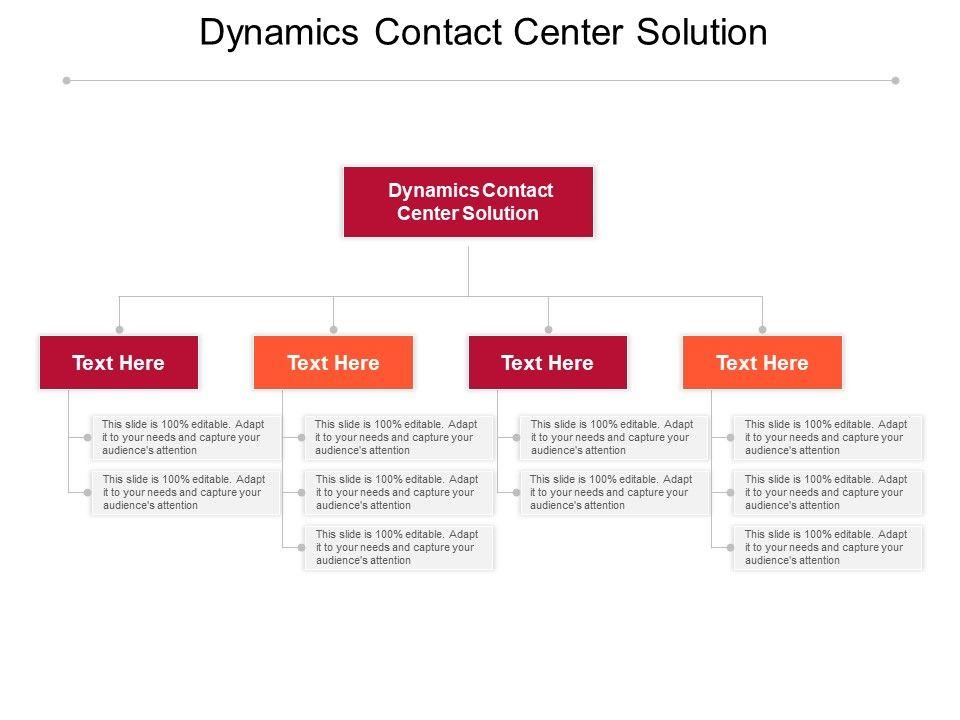 Dynamics Contact Center Solution

Dynamics Contact Center Solution

Text Here

This slide is 100% editable. Adapt it to your needs and capture your audience's attention

This slide is 100% editable. Adapt it to your needs and capture your audience's attention

Text Here

This slide is 100% editable. Adapt it to your needs and capture your audience's attention

This slide is 100% editable. Adapt it to your needs and capture your audience's attention

This slide is 100% editable. Adapt it to your needs and capture your audience's attention

Text Here

This slide is 100% editable. Adapt it to your needs and capture your audience's attention

This slide is 100% editable. Adapt it to your needs and capture your audience's attention

Text Here

This slide is 100% editable. Adapt it to your needs and capture your audience's attention

This slide is 100% editable. Adapt it to your needs and capture your audience's attention

This slide is 100% editable. Adapt it to your needs and capture your audience's attention